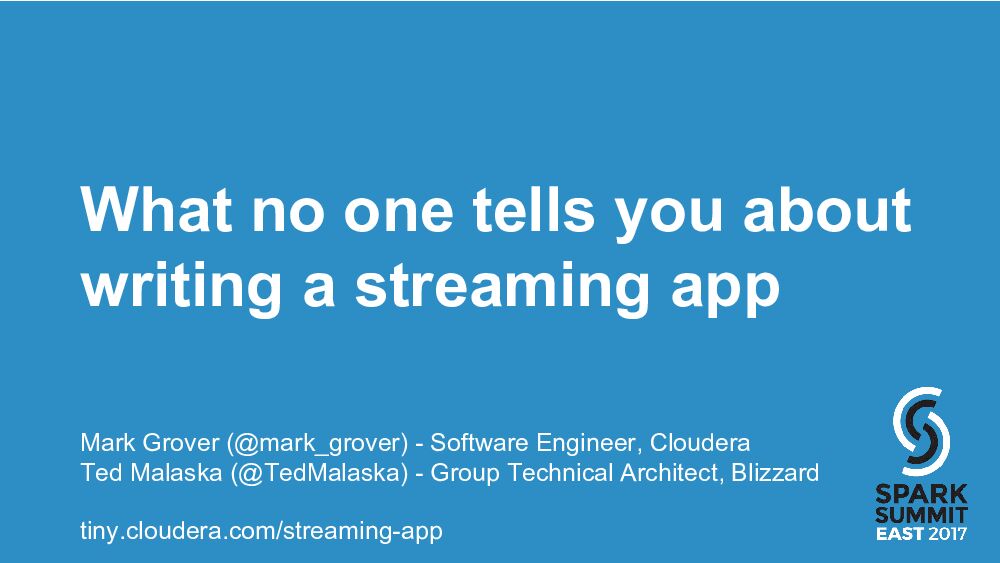 What no one tells you about writing a streaming app

Mark Grover (@mark_grover) - Software Engineer, Cloudera
Ted Malaska (@TedMalaska) - Group Technical Architect, Blizzard

tiny.cloudera.com/streaming-app

SPARK
SUMMIT
EAST 2017